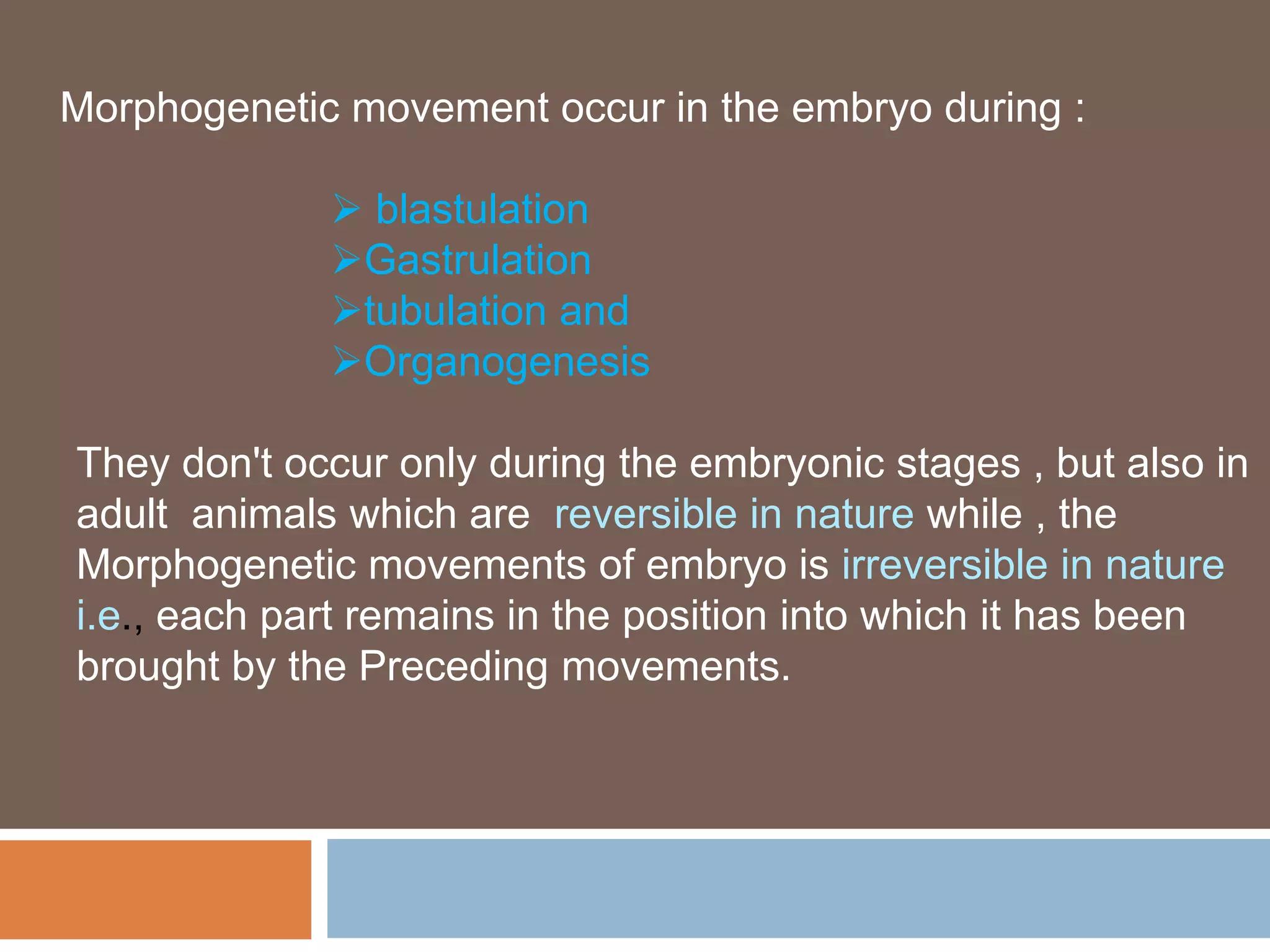 Morphogenetic movement occur in the embryo during :

➢ blastulation
➢Gastrulation
➢tubulation and
➢Organogenesis

They don't occur only during the embryonic stages , but also in adult animals which are reversible in nature while , the Morphogenetic movements of embryo is irreversible in nature i.e., each part remains in the position into which it has been brought by the Preceding movements.